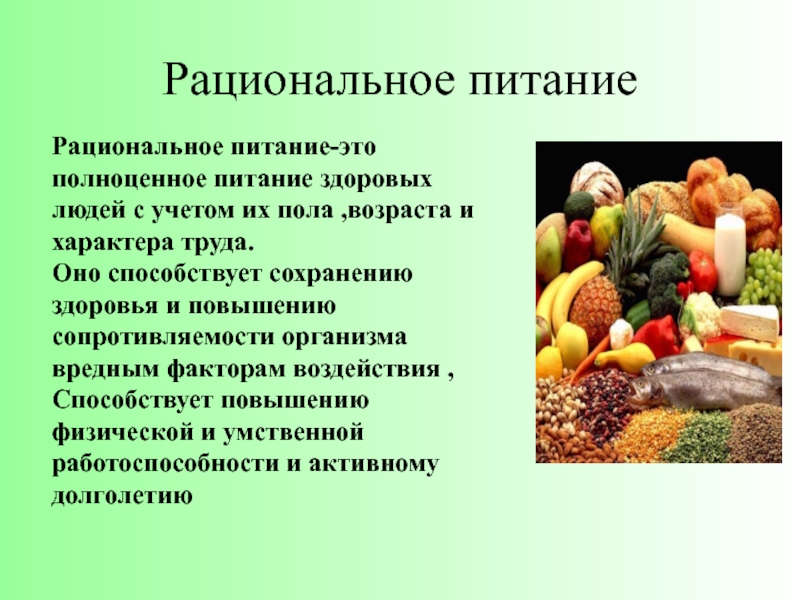 Рациональное питание

Рациональное питание-это полноценное питание здоровых людей с учетом их пола ,возраста и характера труда.
Оно способствует сохранению здоровья и повышению сопротивляемости организма вредным факторам воздействия ,
Способствует повышению физической и умственной работоспособности и активному долголетию